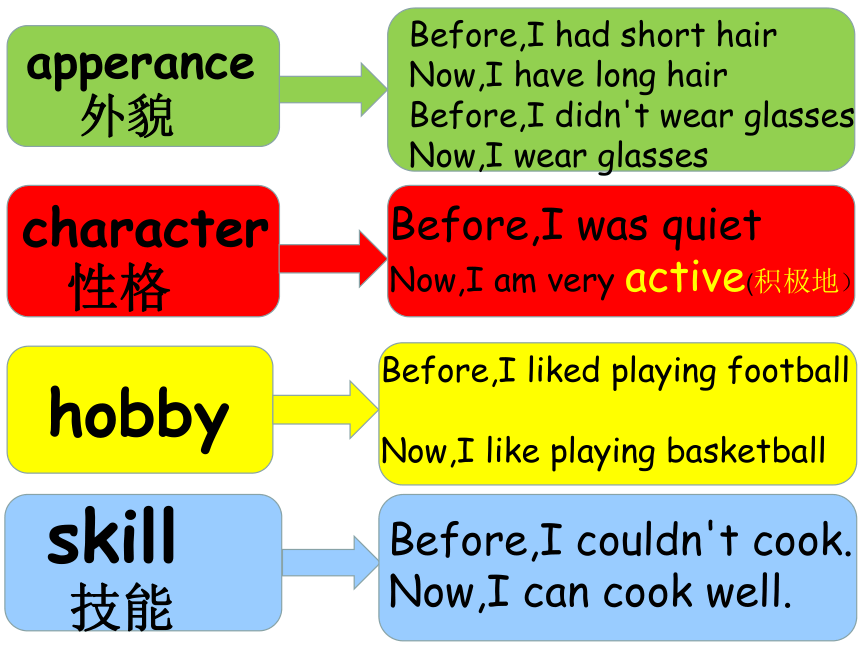 apperance
外貌

Before,I had short hair
Now,I have long hair
Before,I didn't wear glasses
Now,I wear glasses

character
性格

Before,I was quiet
Now,I am very active(积极地)

hobby

Before,I liked playing football

Now,I like playing basketball

skill
技能

Before,I couldn't cook.
Now,I can cook well.